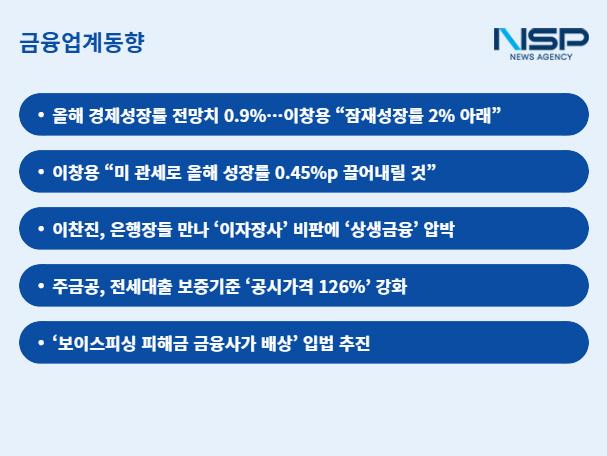 금융업계동향

NSP
NEWS AGENCY

• 올해 경제성장률 전망치 0.9%…이창용 “잠재성장률 2% 아래”

• 이창용 “미 관세로 올해 성장률 0.45%p 끌어내릴 것”

• 이찬진, 은행장들 만나 ‘이자장사’ 비판에 ‘상생금융’ 압박

• 주금공, 전세대출 보증기준 ‘공시가격 126%’ 강화

• ‘보이스피싱 피해금 금융사가 배상’ 입법 추진